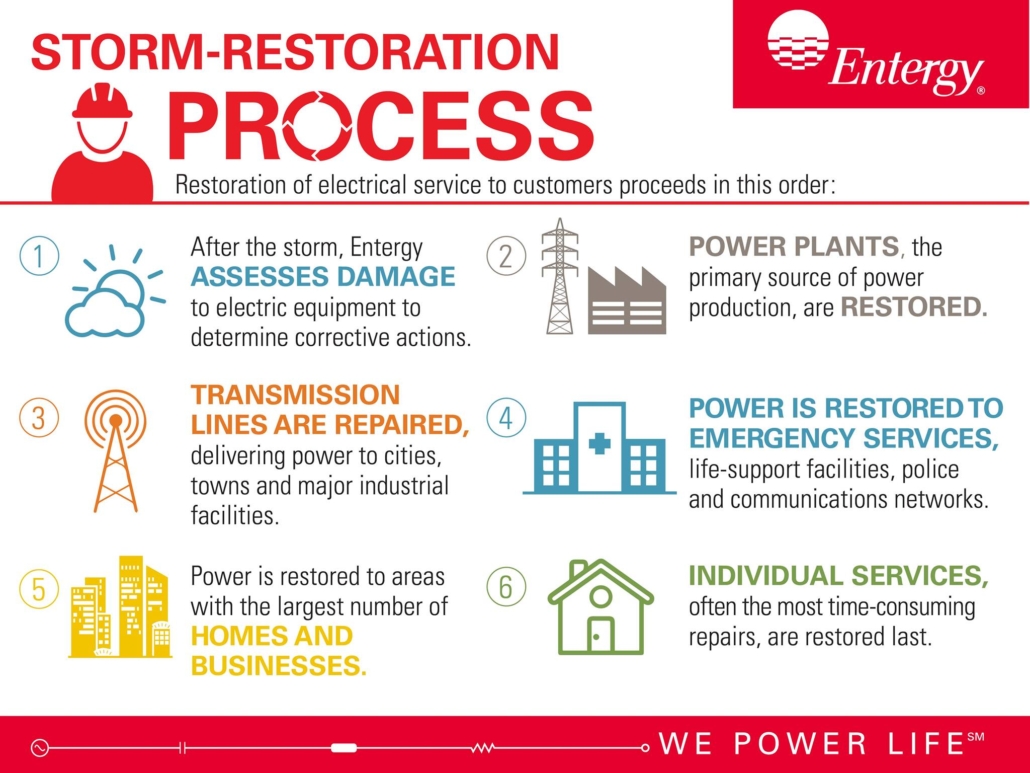 STORM-RESTORATION PROCESS

Entergy®

Restoration of electrical service to customers proceeds in this order:

1 After the storm, Entergy ASSESSES DAMAGE to electric equipment to determine corrective actions.

2 POWER PLANTS, the primary source of power production, are RESTORED.

3 TRANSMISSION LINES ARE REPAIRED, delivering power to cities, towns and major industrial facilities.

4 POWER IS RESTORED TO EMERGENCY SERVICES, life-support facilities, police and communications networks.

5 Power is restored to areas with the largest number of HOMES AND BUSINESSES.

6 INDIVIDUAL SERVICES, often the most time-consuming repairs, are restored last.

WE POWER LIFE℠